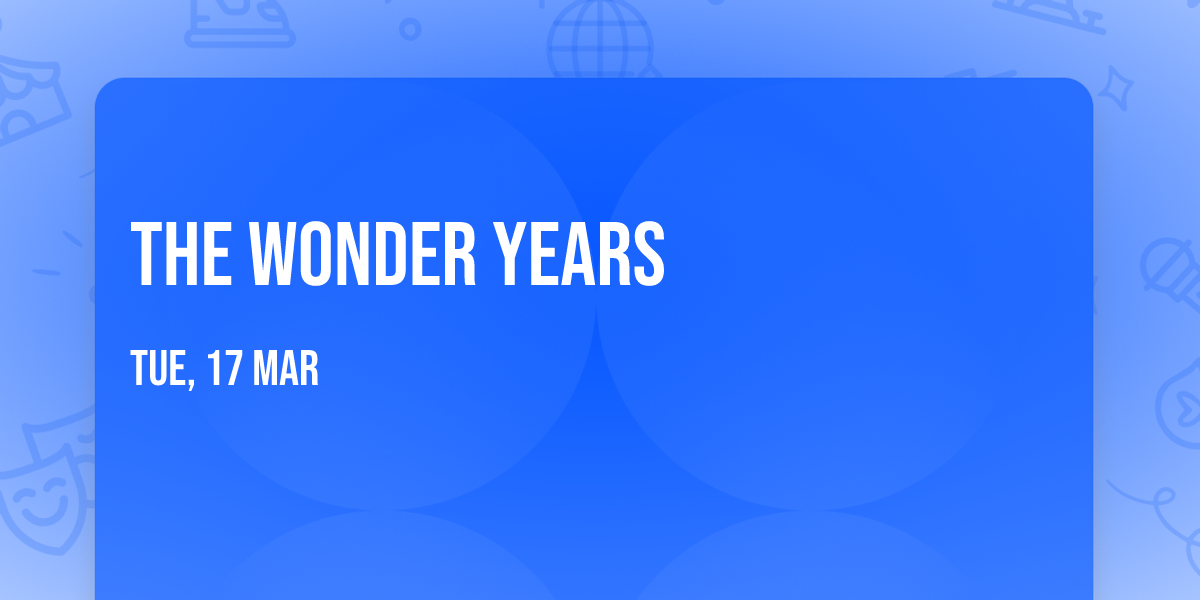 THE WONDER YEARS

TUE, 17 MAR